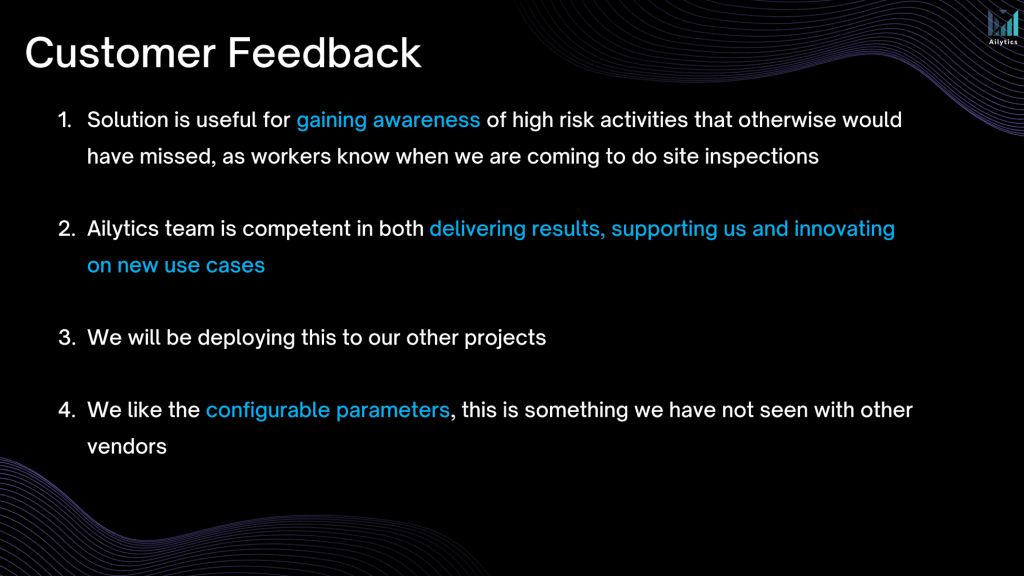 Ailytics

Customer Feedback

1. Solution is useful for gaining awareness of high risk activities that otherwise would have missed, as workers know when we are coming to do site inspections

2. Ailytics team is competent in both delivering results, supporting us and innovating on new use cases

3. We will be deploying this to our other projects

4. We like the configurable parameters, this is something we have not seen with other vendors